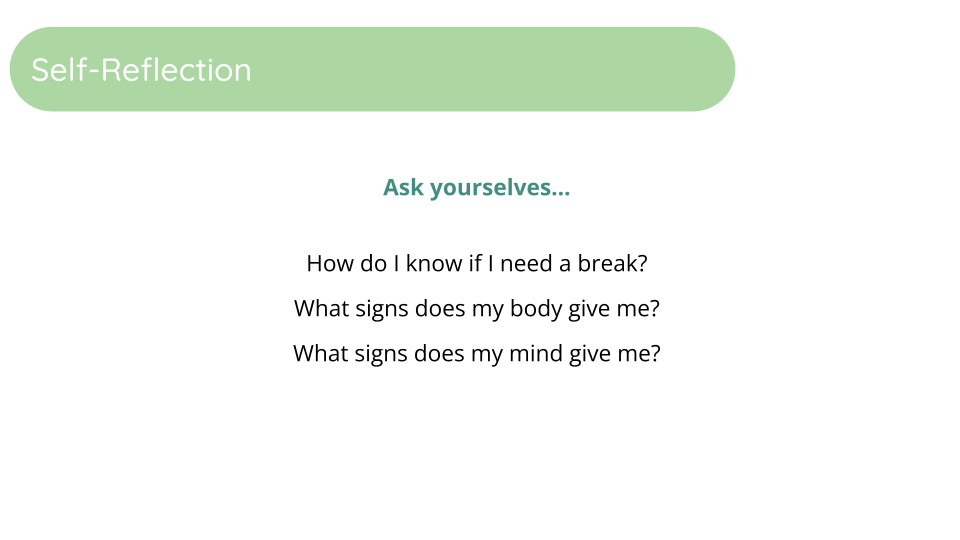 Self-Reflection

Ask yourselves...

How do I know if I need a break?

What signs does my body give me?

What signs does my mind give me?